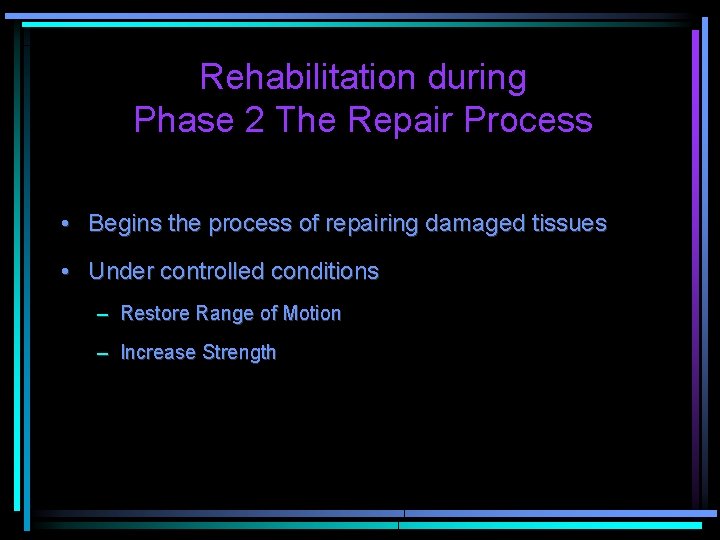 Rehabilitation during
Phase 2 The Repair Process

• Begins the process of repairing damaged tissues

• Under controlled conditions

– Restore Range of Motion

– Increase Strength